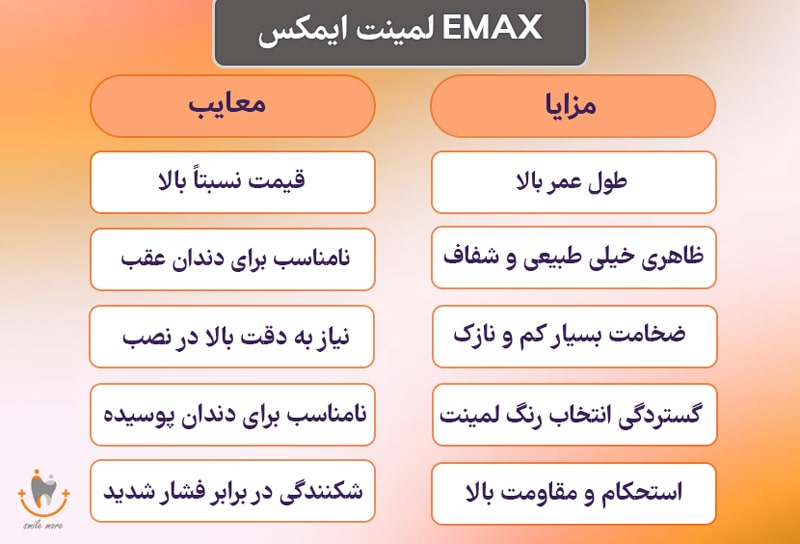 لمینت ایمکس EMAX

مزایا

طول عمر بالا

ظاهری خیلی طبیعی و شفاف

ضخامت بسیار کم و نازک

گستردگی انتخاب رنگ لمینت

استحکام و مقاومت بالا

معایب

قیمت نسبتاً بالا

نامناسب برای دندان عقب

نیاز به دقت بالا در نصب

نامناسب برای دندان پوسیده

شکنندگی در برابر فشار شدید

smile more